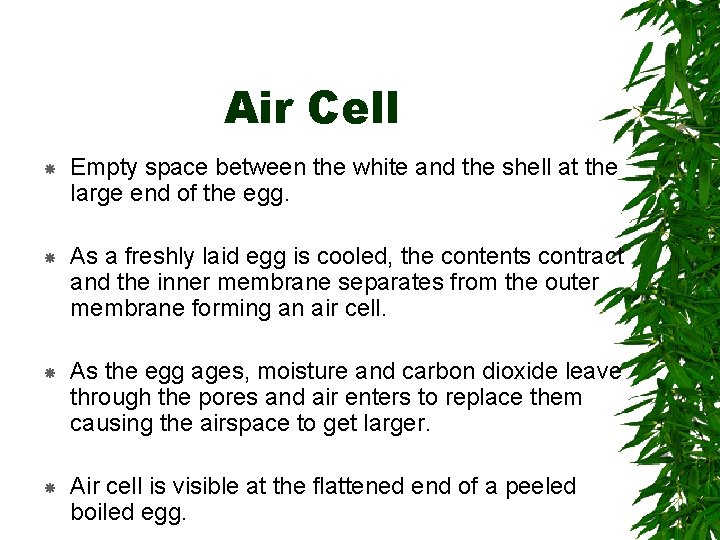 Air Cell

Empty space between the white and the shell at the large end of the egg.

As a freshly laid egg is cooled, the contents contract and the inner membrane separates from the outer membrane forming an air cell.

As the egg ages, moisture and carbon dioxide leave through the pores and air enters to replace them causing the airspace to get larger.

Air cell is visible at the flattened end of a peeled boiled egg.